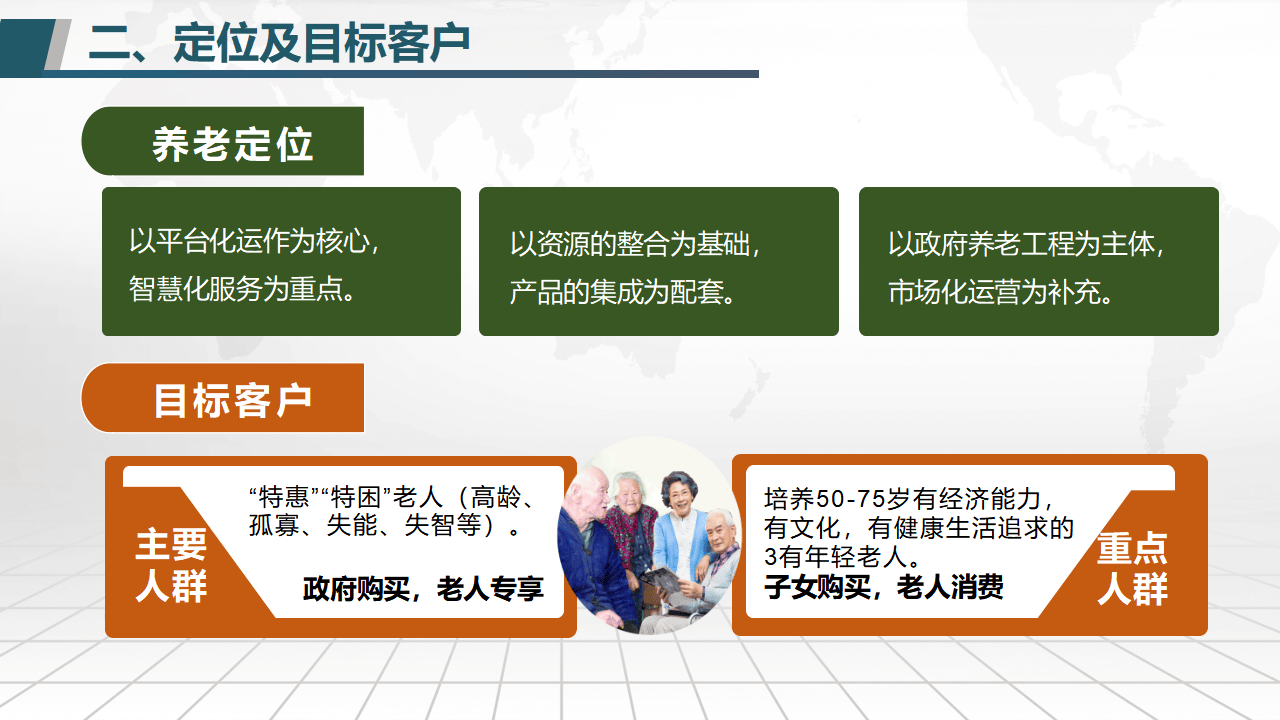 二、定位及目标客户

养老定位

以平台化运作为核心，智慧化服务为重点。

以资源的整合为基础，产品的集成为配套。

以政府养老工程为主体，市场化运营为补充。

目标客户

主要人群

“特惠”“特困”老人（高龄、孤寡、失能、失智等）。

政府购买，老人专享

培养50-75岁有经济能力，有文化，有健康生活追求的3有年轻老人。
子女购买，老人消费

重点人群